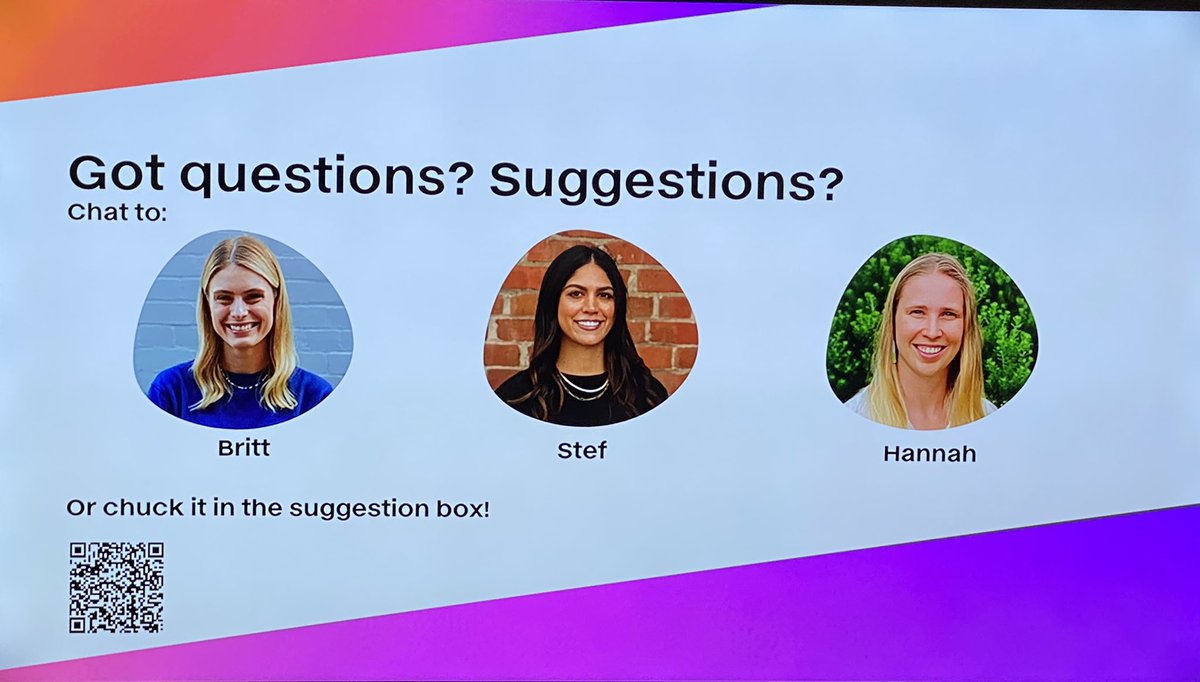 Got questions? Suggestions?
Chat to:

Britt

Stef

Hannah

Or chuck it in the suggestion box!